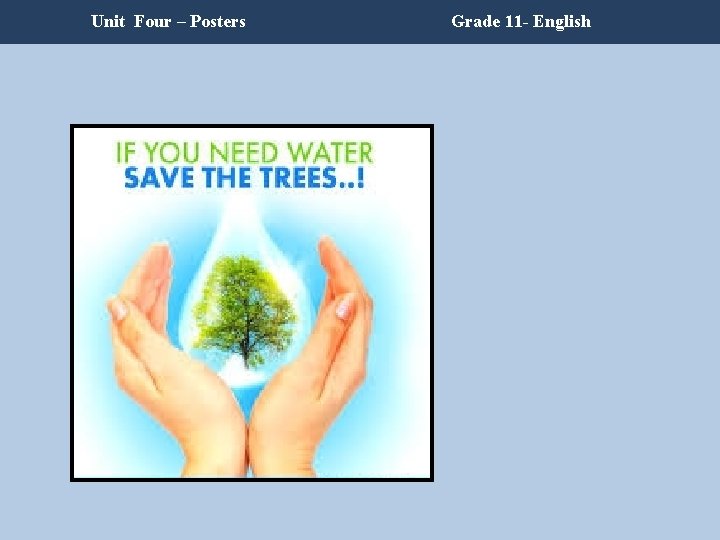 Unit Four – Posters

Grade 11- English

IF YOU NEED WATER
SAVE THE TREES..!